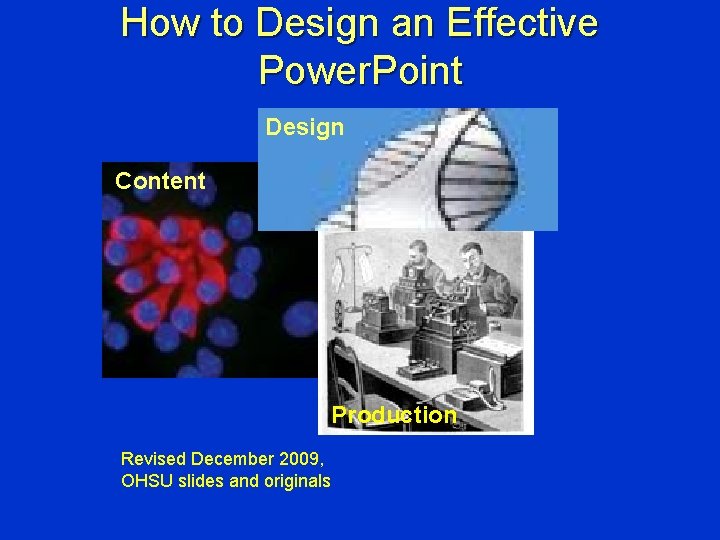 How to Design an Effective PowerPoint

Design

Content

Production

Revised December 2009, OHSU slides and originals